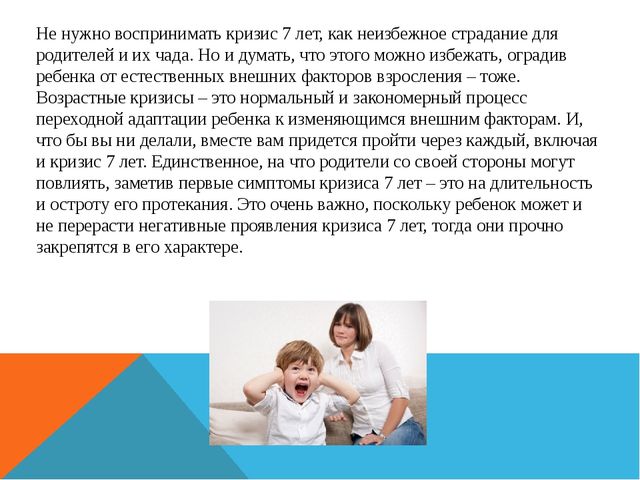 Не нужно воспринимать кризис 7 лет, как неизбежное страдание для родителей и их чада. Но и думать, что этого можно избежать, оградив ребенка от естественных внешних факторов взросления – тоже. Возрастные кризисы – это нормальный и закономерный процесс переходной адаптации ребенка к изменяющимся внешним факторам. И, что бы вы ни делали, вместе вам придется пройти через каждый, включая и кризис 7 лет. Единственное, на что родители со своей стороны могут повлиять, заметив первые симптомы кризиса 7 лет – это на длительность и остроту его протекания. Это очень важно, поскольку ребенок может и не перерасти негативные проявления кризиса 7 лет, тогда они прочно закрепятся в его характере.